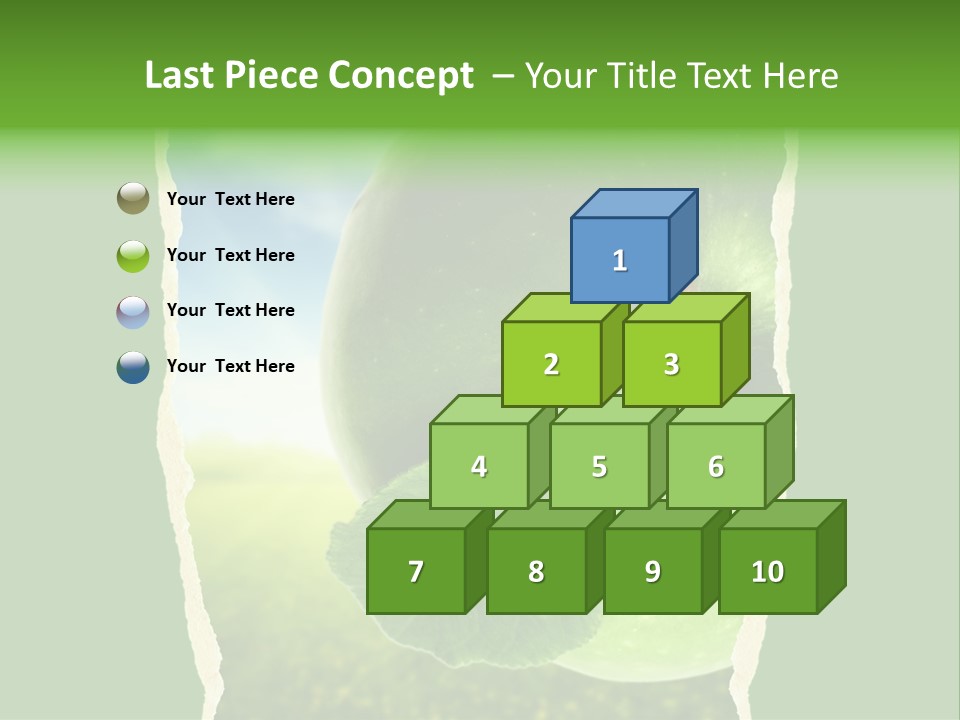 Last Piece Concept – Your Title Text Here

Your Text Here

Your Text Here

Your Text Here

Your Text Here

1

2

3

4

5

6

7

8

9

10